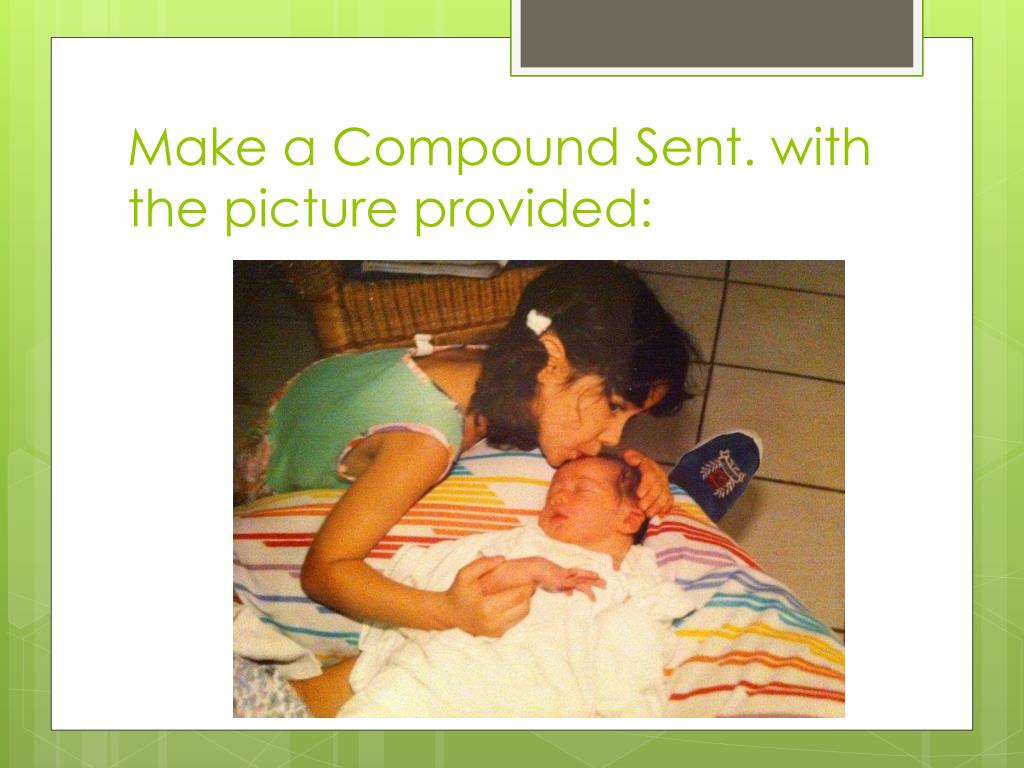 Make a Compound Sent. with the picture provided: